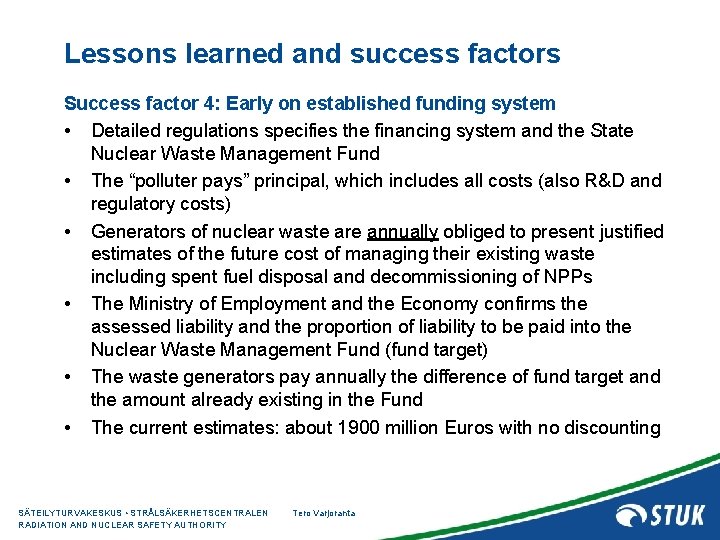 Lessons learned and success factors

Success factor 4: Early on established funding system

• Detailed regulations specifies the financing system and the State Nuclear Waste Management Fund

• The “polluter pays” principal, which includes all costs (also R&D and regulatory costs)

• Generators of nuclear waste are annually obliged to present justified estimates of the future cost of managing their existing waste including spent fuel disposal and decommissioning of NPPs

• The Ministry of Employment and the Economy confirms the assessed liability and the proportion of liability to be paid into the Nuclear Waste Management Fund (fund target)

• The waste generators pay annually the difference of fund target and the amount already existing in the Fund

• The current estimates: about 1900 million Euros with no discounting

SÄTEILYTURVAKESKUS • STRÅLSÄKERHETSCENTRALEN
RADIATION AND NUCLEAR SAFETY AUTHORITY

Tero Varjoranta

STUK